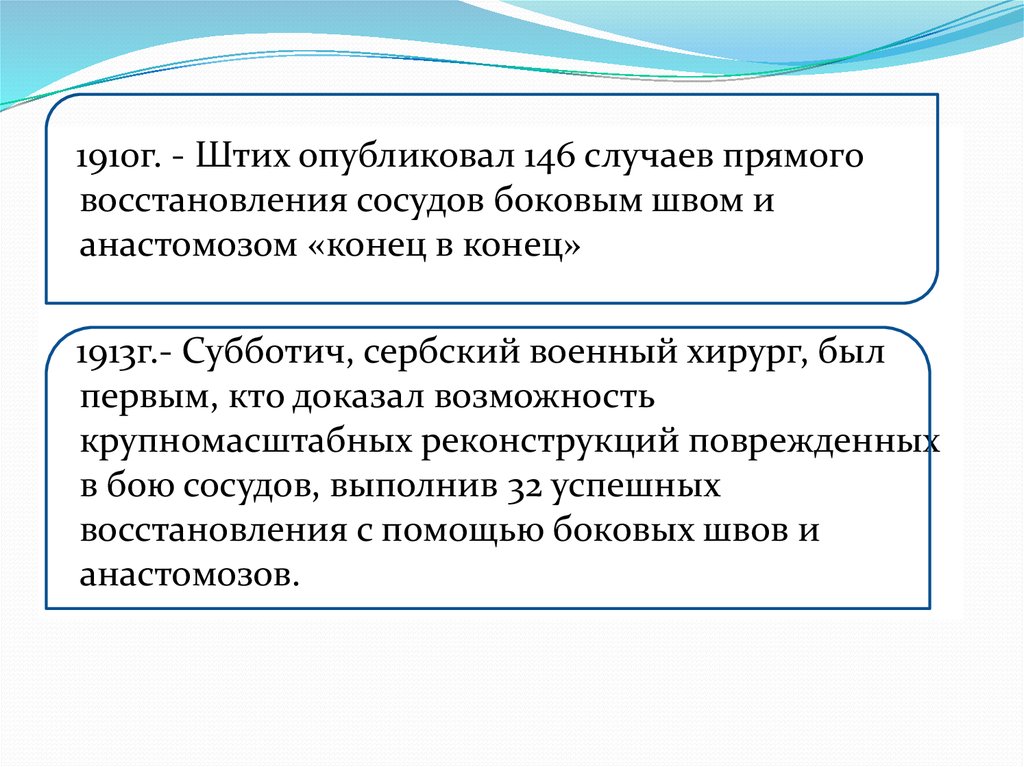 1910г. - Штих опубликовал 146 случаев прямого восстановления сосудов боковым швом и анастомозом «конец в конец»

1913г.- Субботич, сербский военный хирург, был первым, кто доказал возможность крупномасштабных реконструкций поврежденных в бою сосудов, выполнив 32 успешных восстановления с помощью боковых швов и анастомозов.